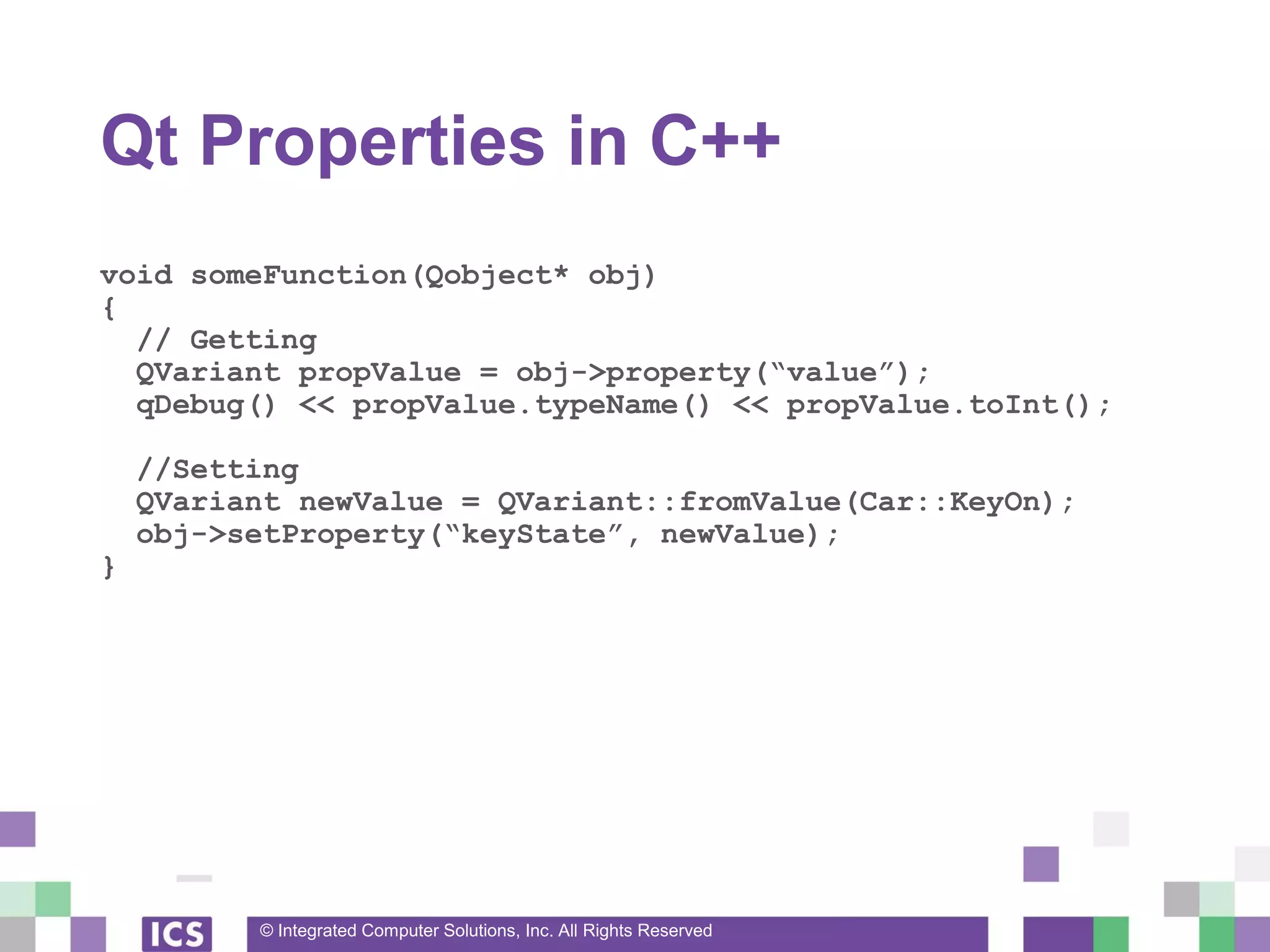 Qt Properties in C++

void someFunction(Qobject* obj)
{
  // Getting
  QVariant propValue = obj->property(“value”);
  qDebug() << propValue.typeName() << propValue.toInt();

  //Setting
  QVariant newValue = QVariant::fromValue(Car::KeyOn);
  obj->setProperty(“keyState”, newValue);
}

ICS

© Integrated Computer Solutions, Inc. All Rights Reserved